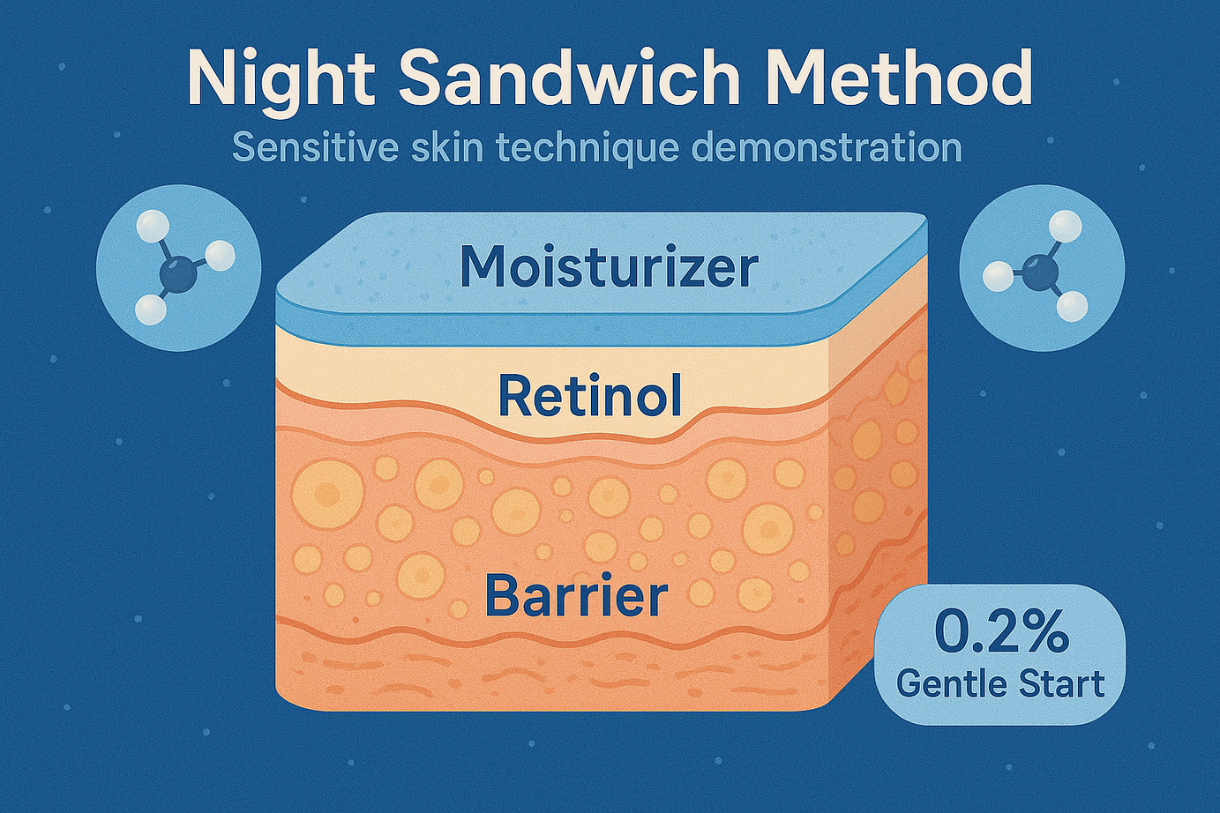 Night Sandwich Method

Sensitive skin technique demonstration

Moisturizer

Retinol

Barrier

0.2%
Gentle Start